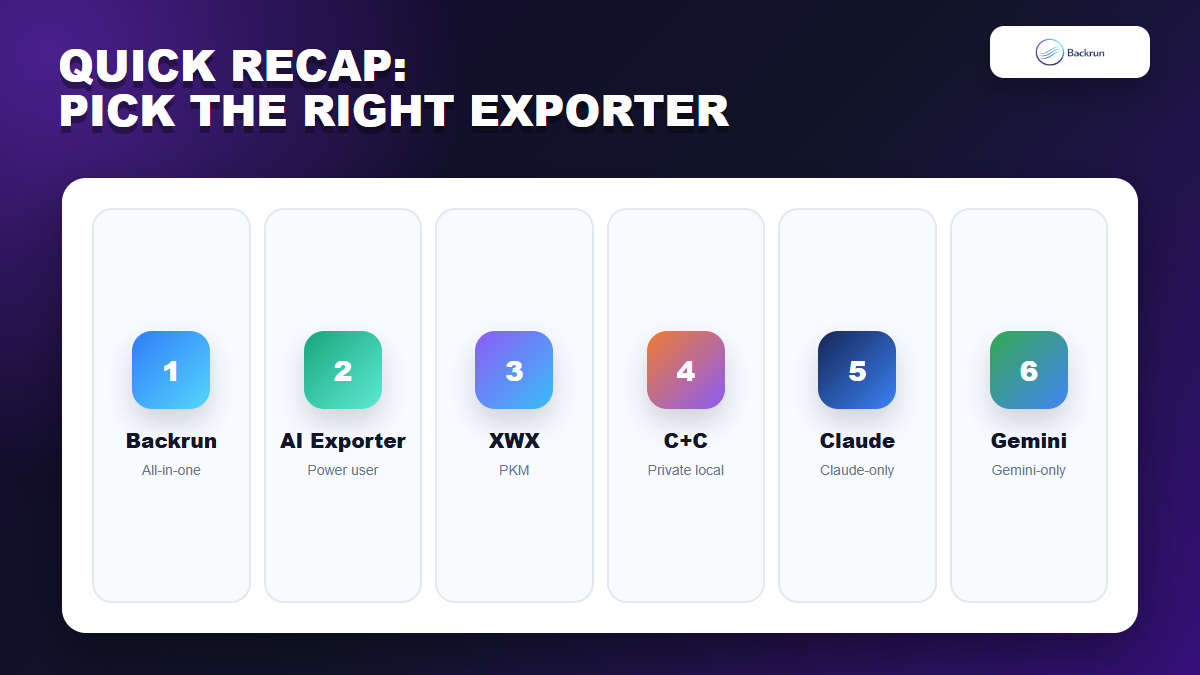 QUICK RECAP:
PICK THE RIGHT EXPORTER

Backrun

1
Backrun
All-in-one

2
AI Exporter
Power user

3
XWX
PKM

4
C+C
Private local

5
Claude
Claude-only

6
Gemini
Gemini-only